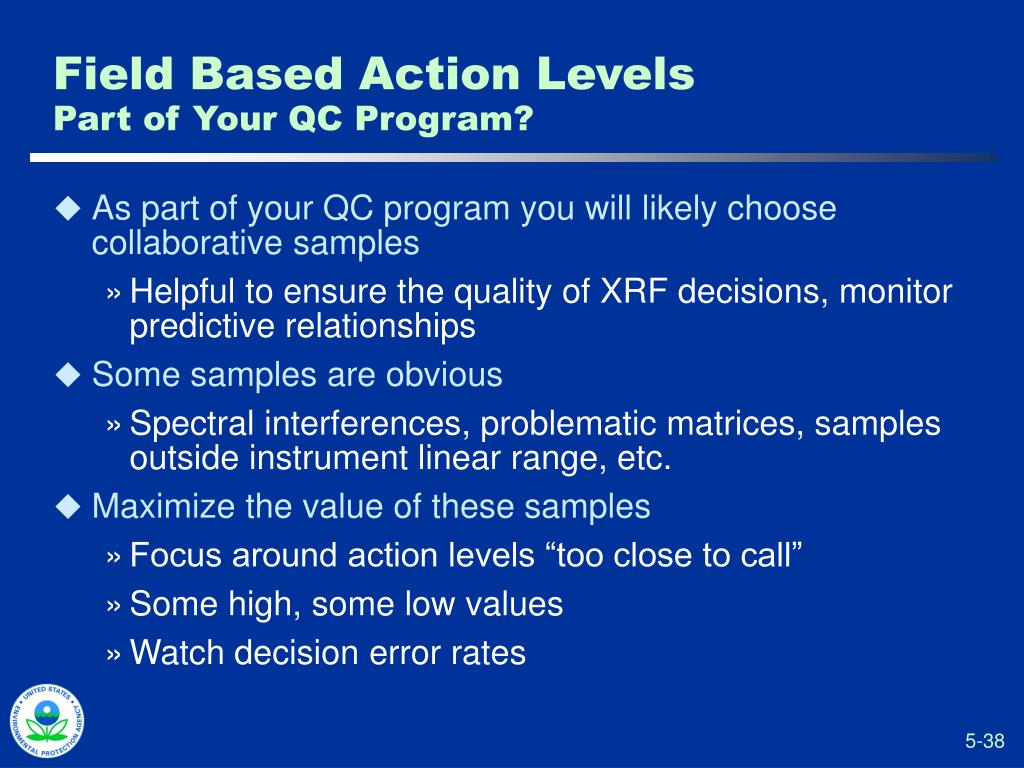 Field Based Action Levels
Part of Your QC Program?

◆ As part of your QC program you will likely choose collaborative samples

» Helpful to ensure the quality of XRF decisions, monitor predictive relationships

◆ Some samples are obvious

» Spectral interferences, problematic matrices, samples outside instrument linear range, etc.

◆ Maximize the value of these samples

» Focus around action levels “too close to call”

» Some high, some low values

» Watch decision error rates

UNITED STATES ENVIRONMENTAL PROTECTION AGENCY

5-38